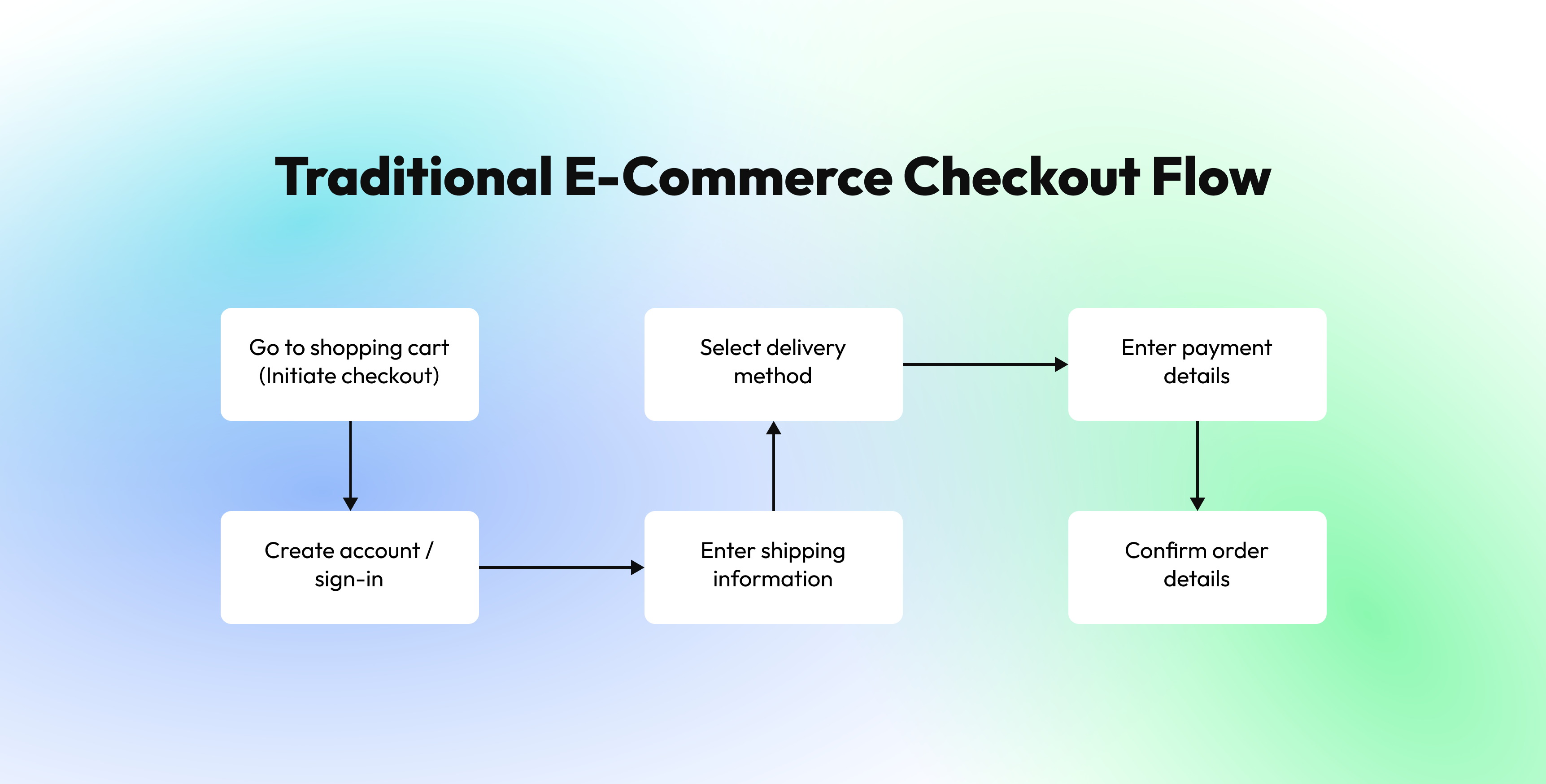 Traditional E-Commerce Checkout Flow

Go to shopping cart (Initiate checkout)

Create account / sign-in

Enter shipping information

Select delivery method

Enter payment details

Confirm order details